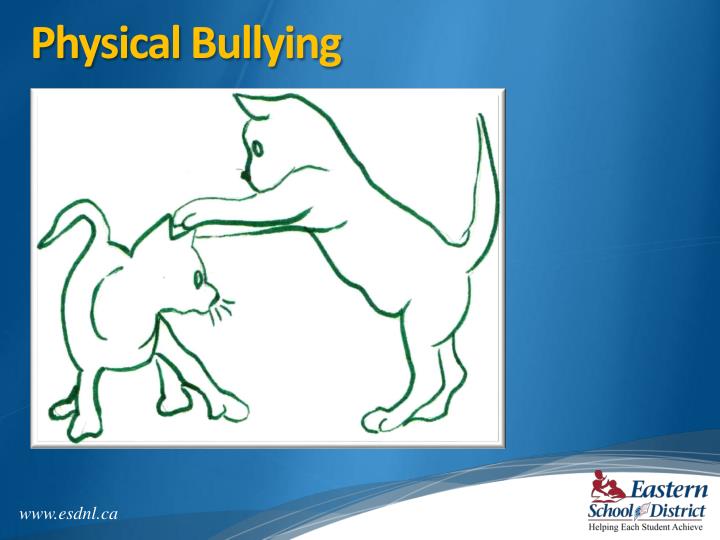 Physical Bullying

www.esdnl.ca

Eastern School District
Helping Each Student Achieve